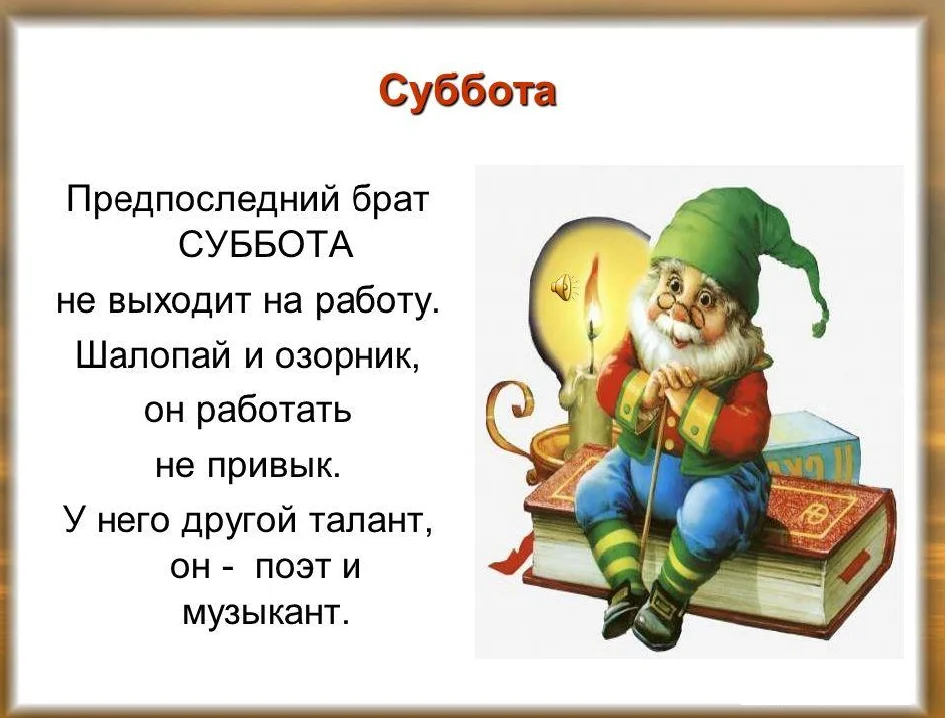 Суббота

Предпоследний брат СУББОТА
не выходит на работу.
Шалопай и озорник,
он работать
не привык.
У него другой талант,
он - поэт и
музыкант.